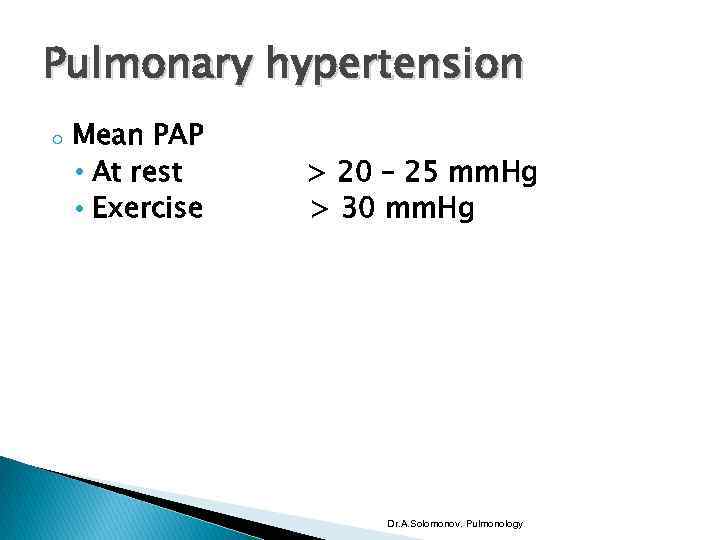 Pulmonary hypertension

Mean PAP

At rest > 20 – 25 mmHg

Exercise > 30 mmHg

Dr.A.Solomonov. Pulmonology.